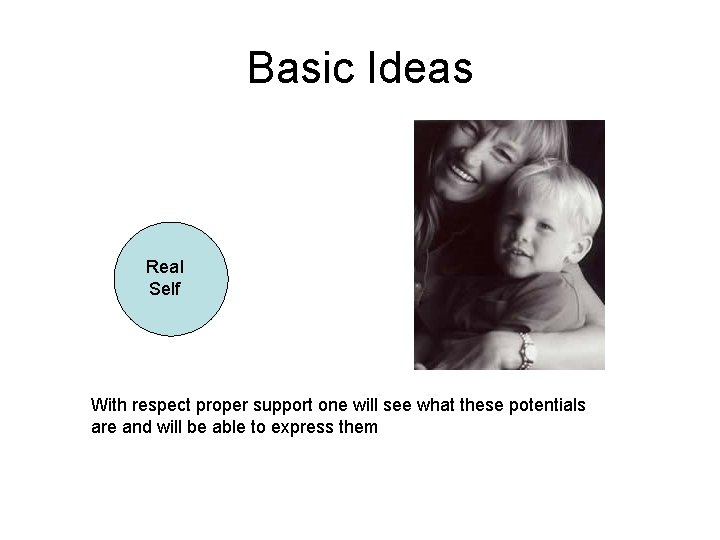 Basic Ideas

Real Self

With respect proper support one will see what these potentials are and will be able to express them